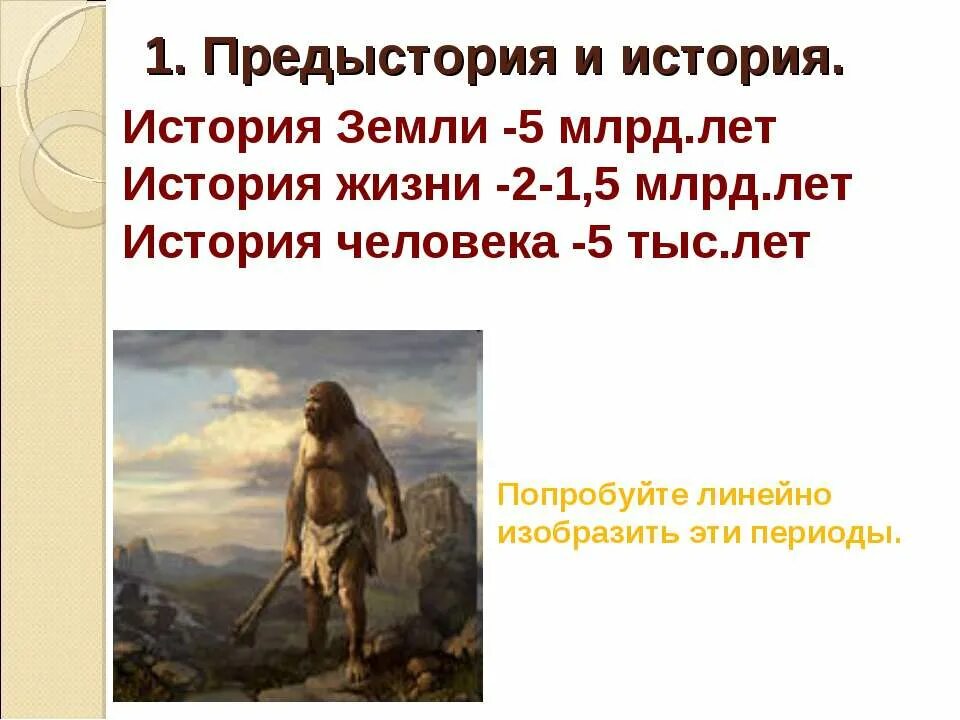 1. Предыстория и история.

История Земли -5 млрд.лет
История жизни -2-1,5 млрд.лет
История человека -5 тыс.лет

Попробуйте линейно изобразить эти периоды.